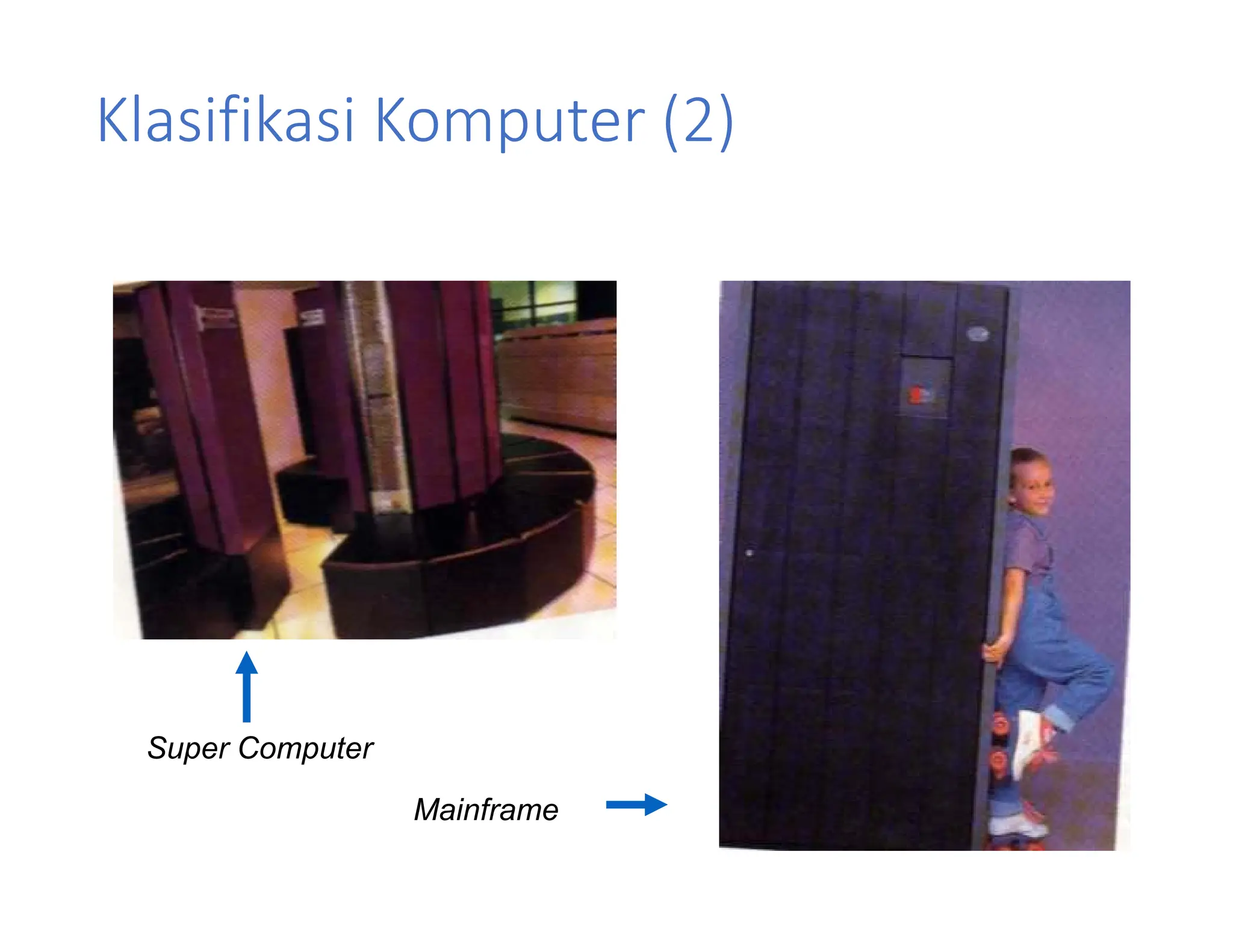 Klasifikasi Komputer (2)

Super Computer

Mainframe